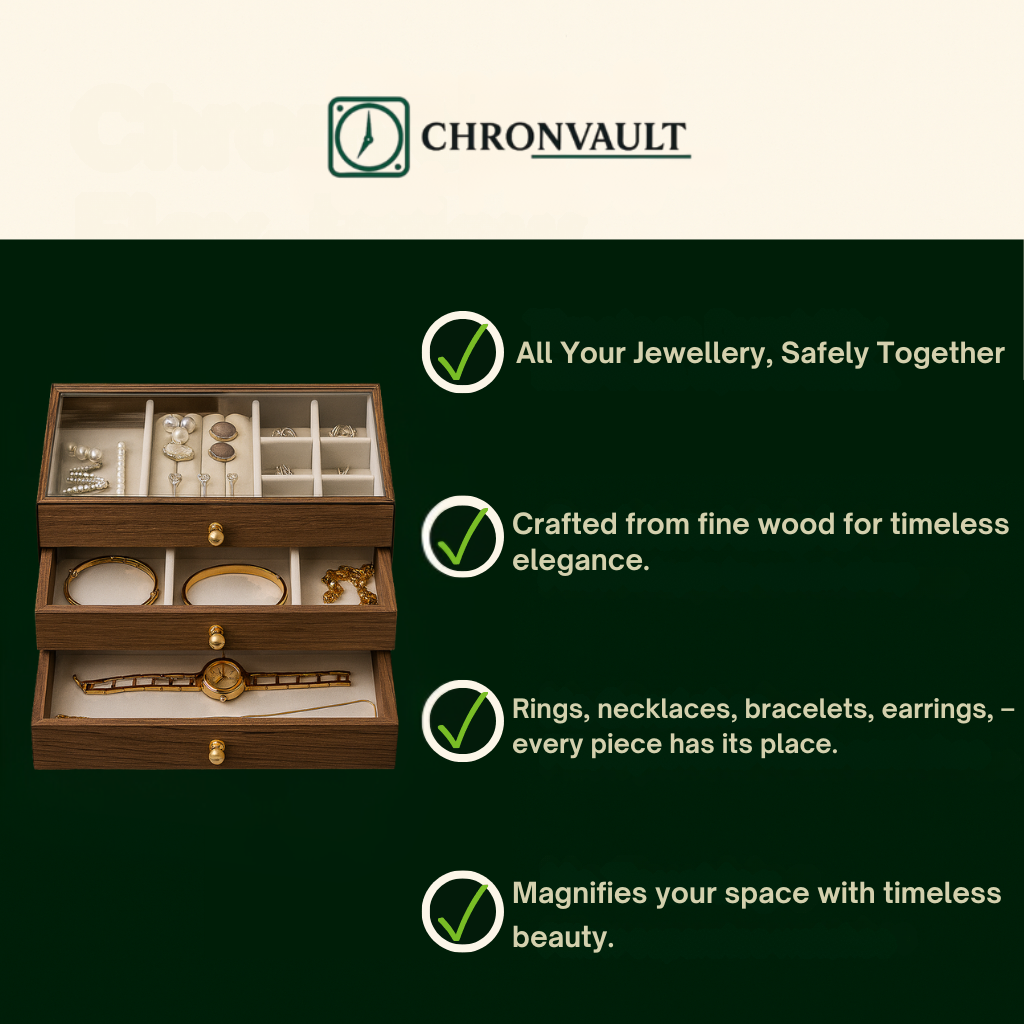 CHRONVAULT

All Your Jewellery, Safely Together

Crafted from fine wood for timeless elegance.

Rings, necklaces, bracelets, earrings, – every piece has its place.

Magnifies your space with timeless beauty.